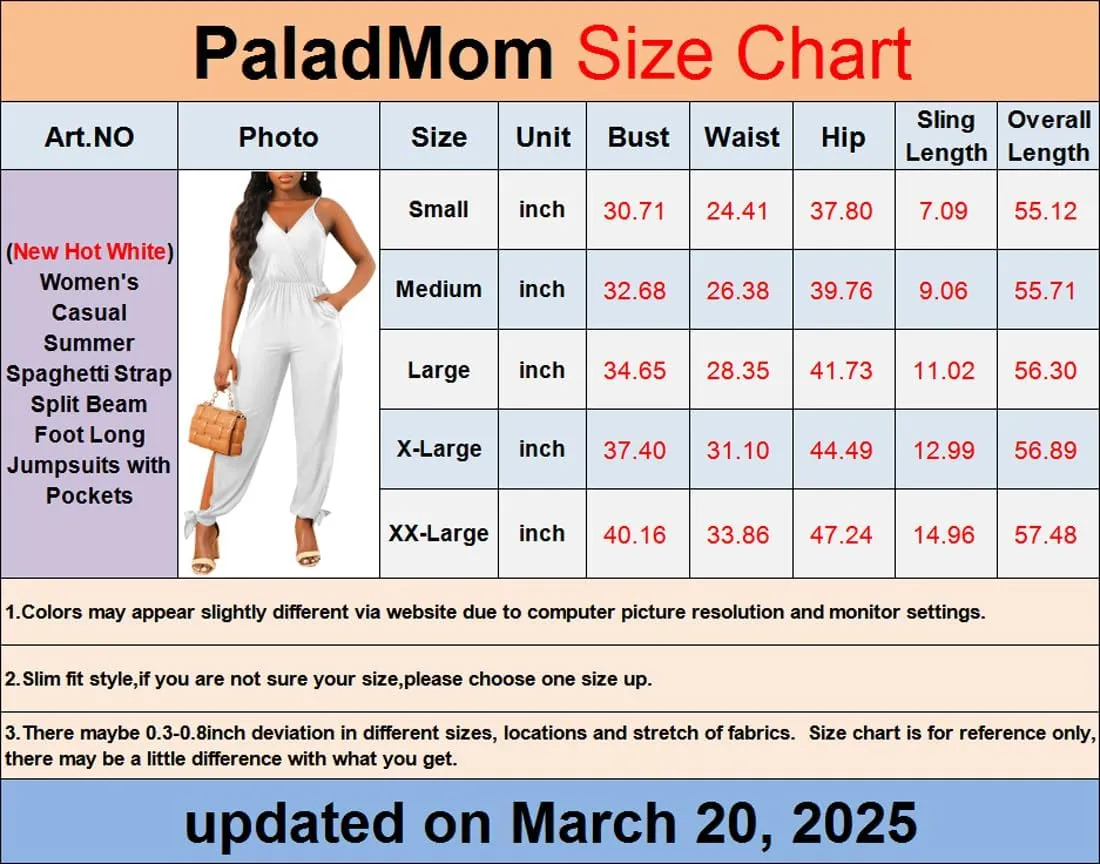 PaladMom Size Chart

| Art.NO | Photo | Size | Unit | Bust | Waist | Hip | Sling Length | Overall Length |
|---|---|---|---|---|---|---|---|---|
| (New Hot White) Women's Casual Summer Spaghetti Strap Split Beam Foot Long Jumpsuits with Pockets | | Small | inch | 30.71 | 24.41 | 37.80 | 7.09 | 55.12 |
| | | Medium | inch | 32.68 | 26.38 | 39.76 | 9.06 | 55.71 |
| | | Large | inch | 34.65 | 28.35 | 41.73 | 11.02 | 56.30 |
| | | X-Large | inch | 37.40 | 31.10 | 44.49 | 12.99 | 56.89 |
| | | XX-Large | inch | 40.16 | 33.86 | 47.24 | 14.96 | 57.48 |

1.Colors may appear slightly different via website due to computer picture resolution and monitor settings.

2.Slim fit style,if you are not sure your size,please choose one size up.

3.There maybe 0.3-0.8inch deviation in different sizes, locations and stretch of fabrics. Size chart is for reference only, there may be a little difference with what you get.

updated on March 20, 2025